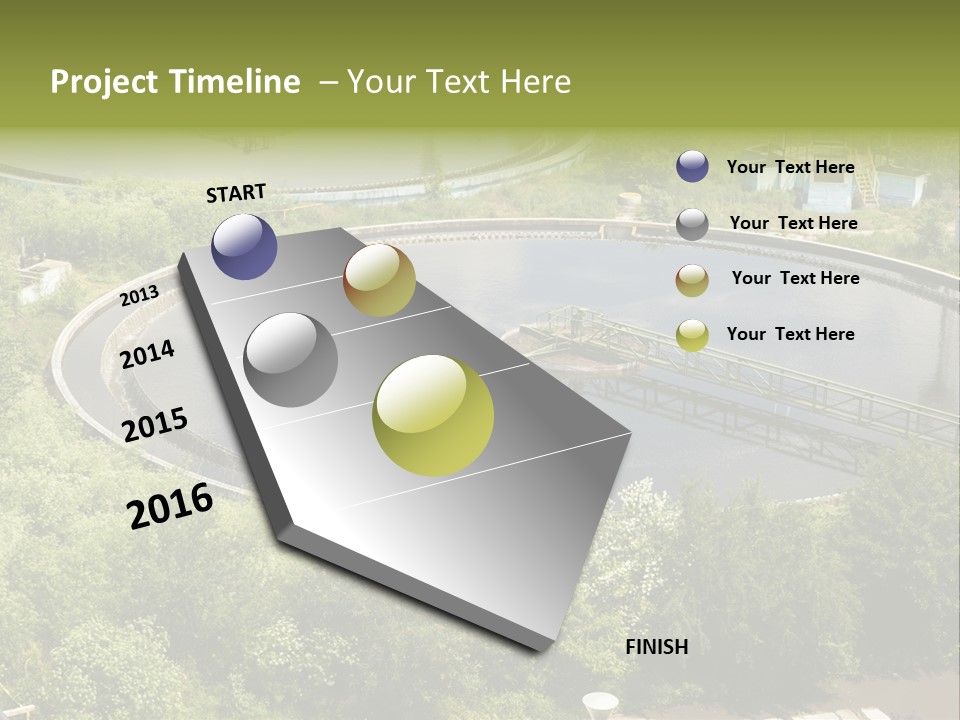 Project Timeline – Your Text Here

START

2013

2014

2015

2016

FINISH

Your Text Here

Your Text Here

Your Text Here

Your Text Here